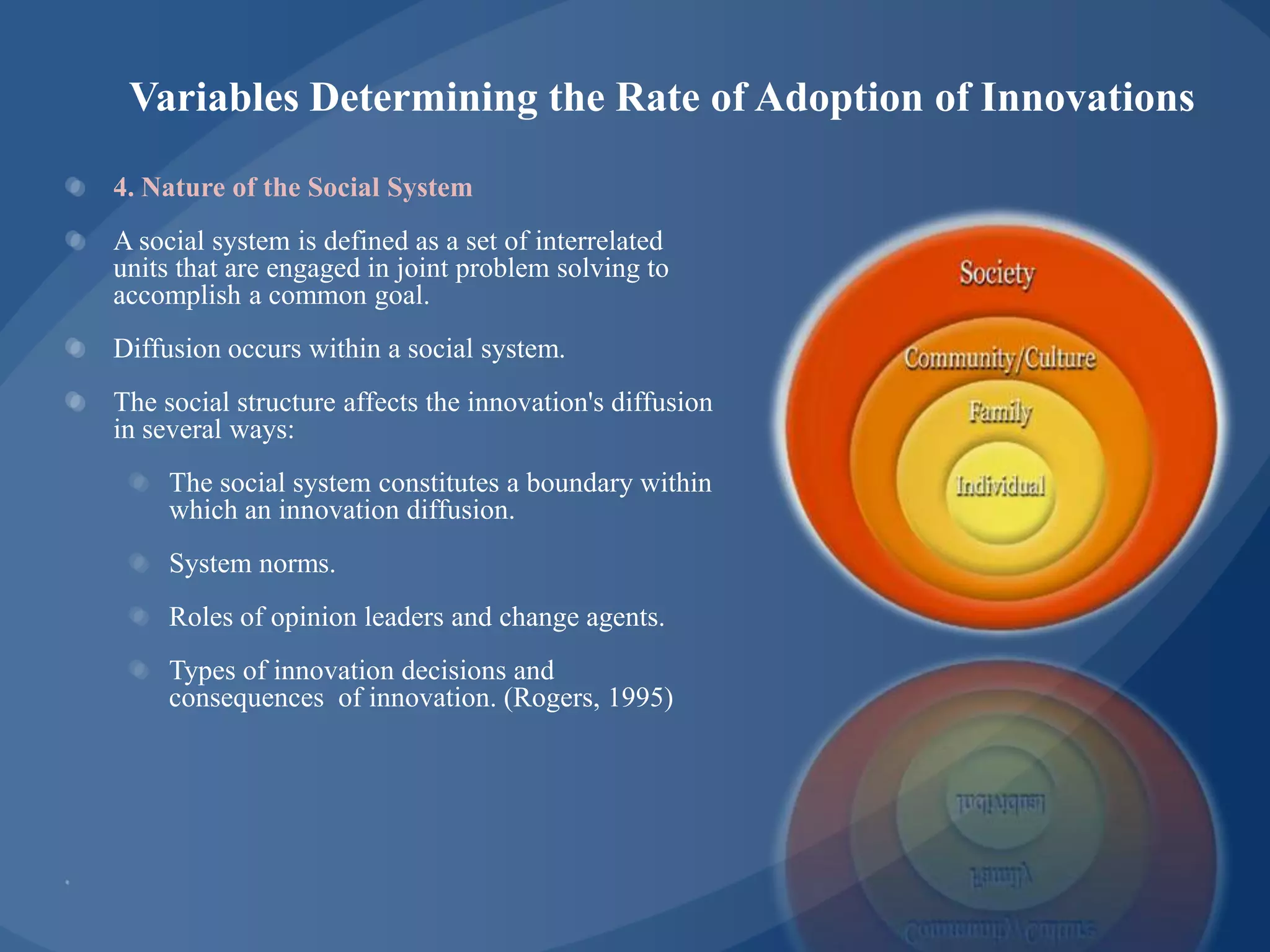 Variables Determining the Rate of Adoption of Innovations

4. Nature of the Social System

A social system is defined as a set of interrelated units that are engaged in joint problem solving to accomplish a common goal.

Diffusion occurs within a social system.

The social structure affects the innovation's diffusion in several ways:

The social system constitutes a boundary within which an innovation diffusion.

System norms.

Roles of opinion leaders and change agents.

Types of innovation decisions and consequences of innovation. (Rogers, 1995)

Society

Community/Culture

Family

Individual